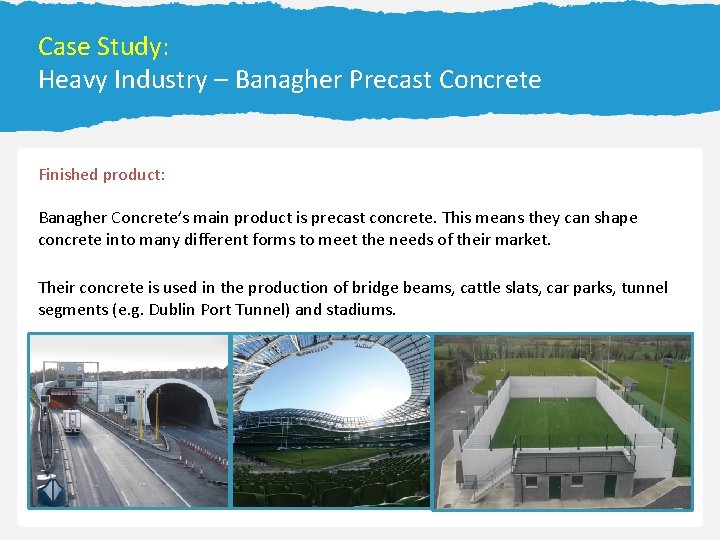 Case Study:
Heavy Industry – Banagher Precast Concrete

Finished product:

Banagher Concrete's main product is precast concrete. This means they can shape concrete into many different forms to meet the needs of their market.

Their concrete is used in the production of bridge beams, cattle slats, car parks, tunnel segments (e.g. Dublin Port Tunnel) and stadiums.